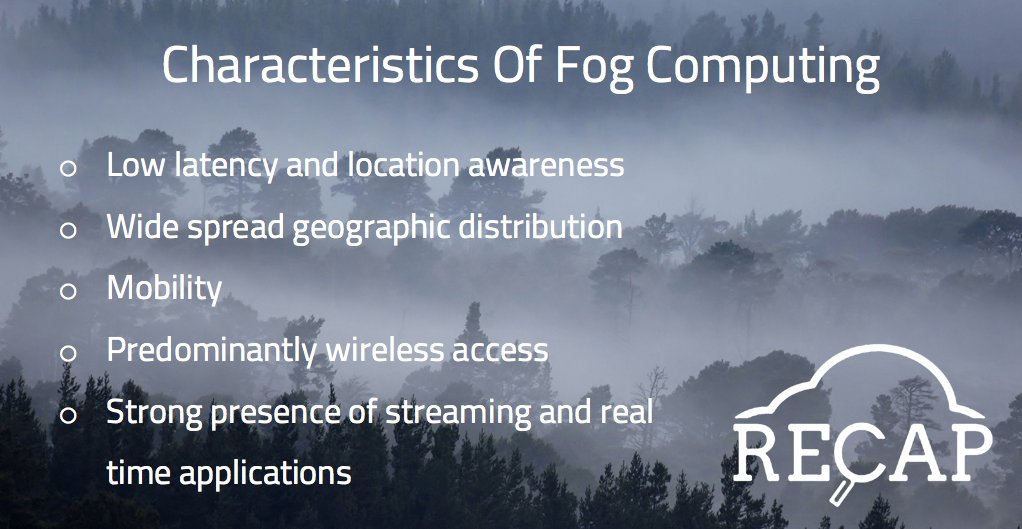 Characteristics Of Fog Computing

o Low latency and location awareness
o Wide spread geographic distribution
o Mobility
o Predominantly wireless access
o Strong presence of streaming and real time applications

RECAP